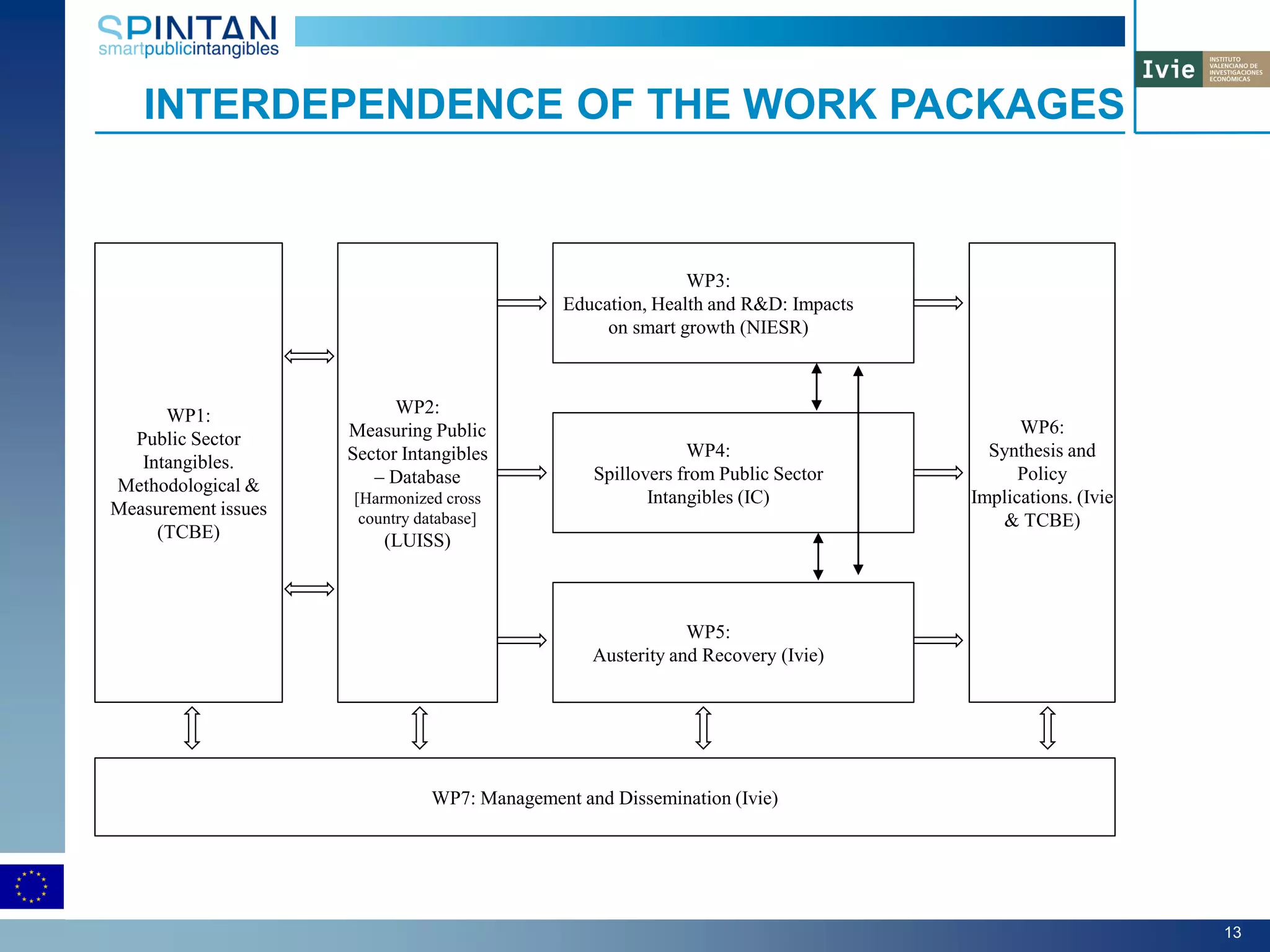 SPINTAN
smartpublicintangibles

Ivie INSTITUTO VALENCIANO DE INVESTIGACIONES ECONÓMICAS

INTERDEPENDENCE OF THE WORK PACKAGES

WP1:
Public Sector Intangibles. Methodological & Measurement issues (TCBE)

WP2:
Measuring Public Sector Intangibles – Database [Harmonized cross country database] (LUISS)

WP3:
Education, Health and R&D: Impacts on smart growth (NIESR)

WP4:
Spillovers from Public Sector Intangibles (IC)

WP5:
Austerity and Recovery (Ivie)

WP6:
Synthesis and Policy Implications. (Ivie & TCBE)

WP7: Management and Dissemination (Ivie)

13